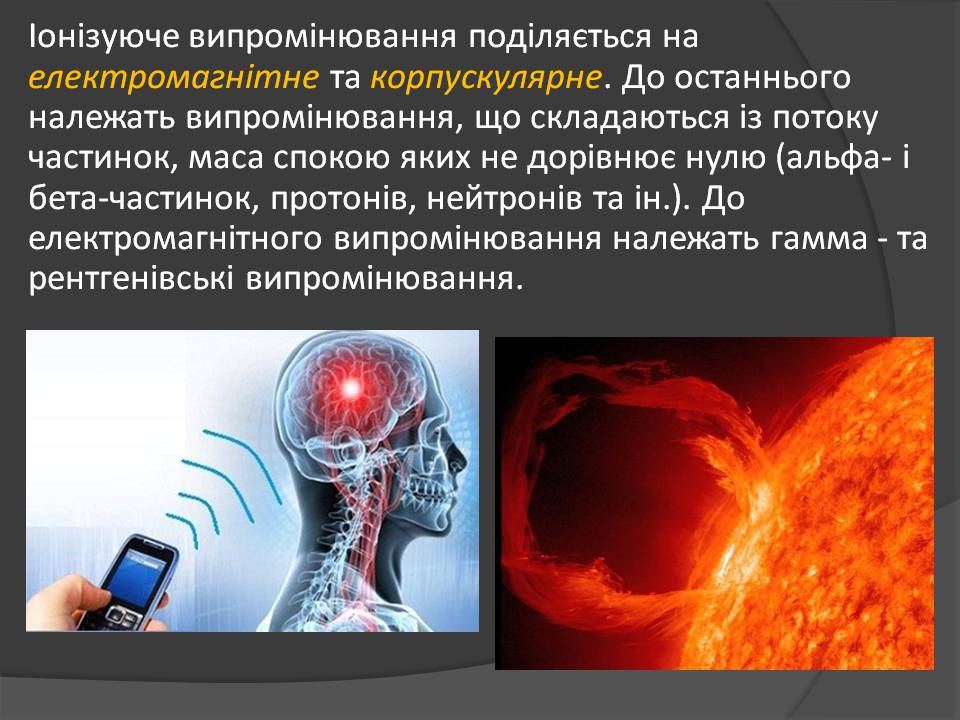 Іонізуюче випромінювання поділяється на електромагнітне та корпускулярне. До останнього належать випромінювання, що складаються із потоку частинок, маса спокою яких не дорівнює нулю (альфа- і бета-частинок, протонів, нейтронів та ін.). До електромагнітного випромінювання належать гамма - та рентгенівські випромінювання.